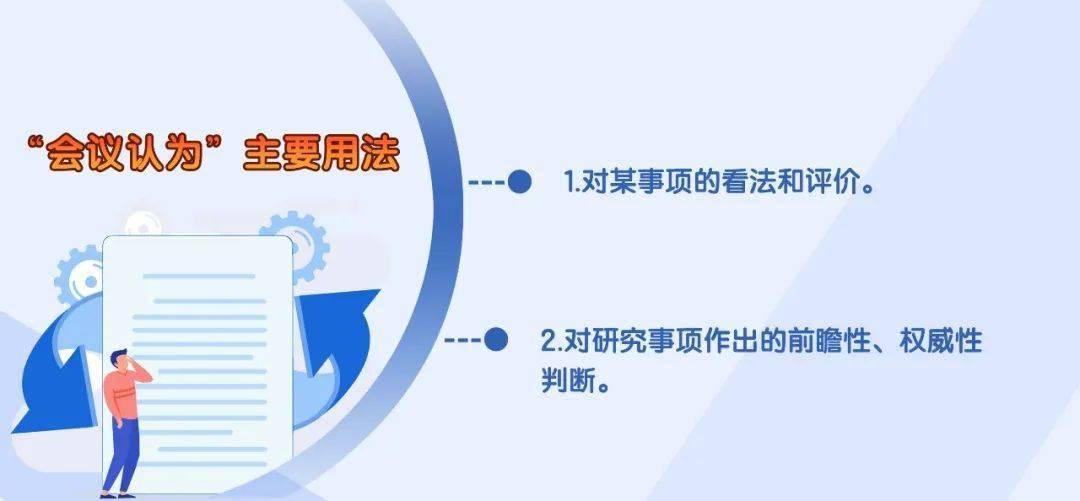 “会议认为”主要用法

1.对某事项的看法和评价。

2.对研究事项作出的前瞻性、权威性判断。